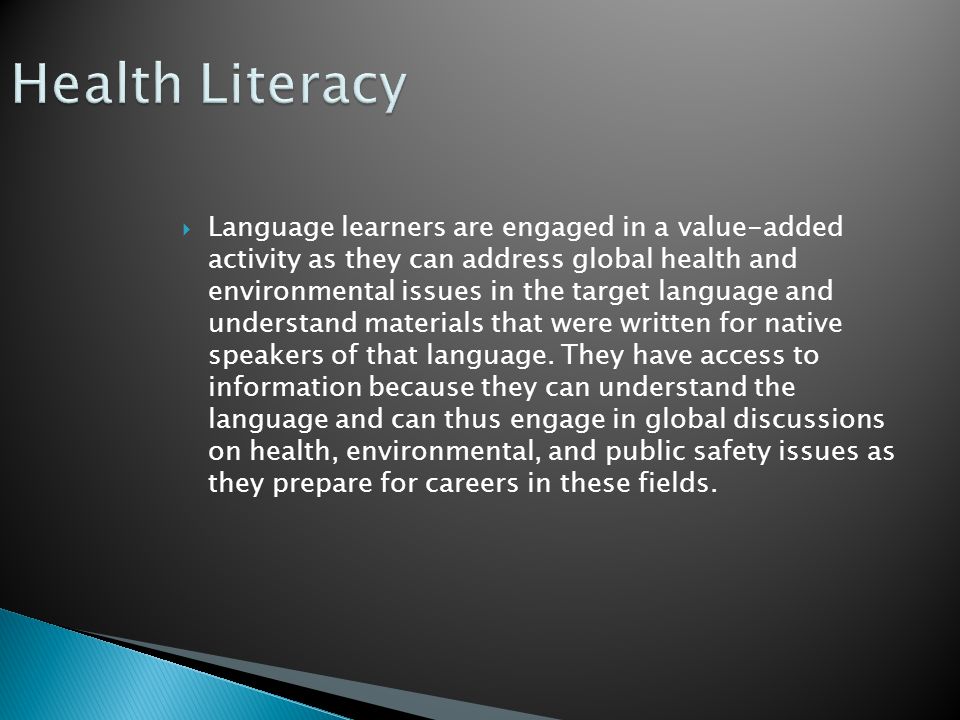 Health Literacy

Language learners are engaged in a value-added activity as they can address global health and environmental issues in the target language and understand materials that were written for native speakers of that language. They have access to information because they can understand the language and can thus engage in global discussions on health, environmental, and public safety issues as they prepare for careers in these fields.